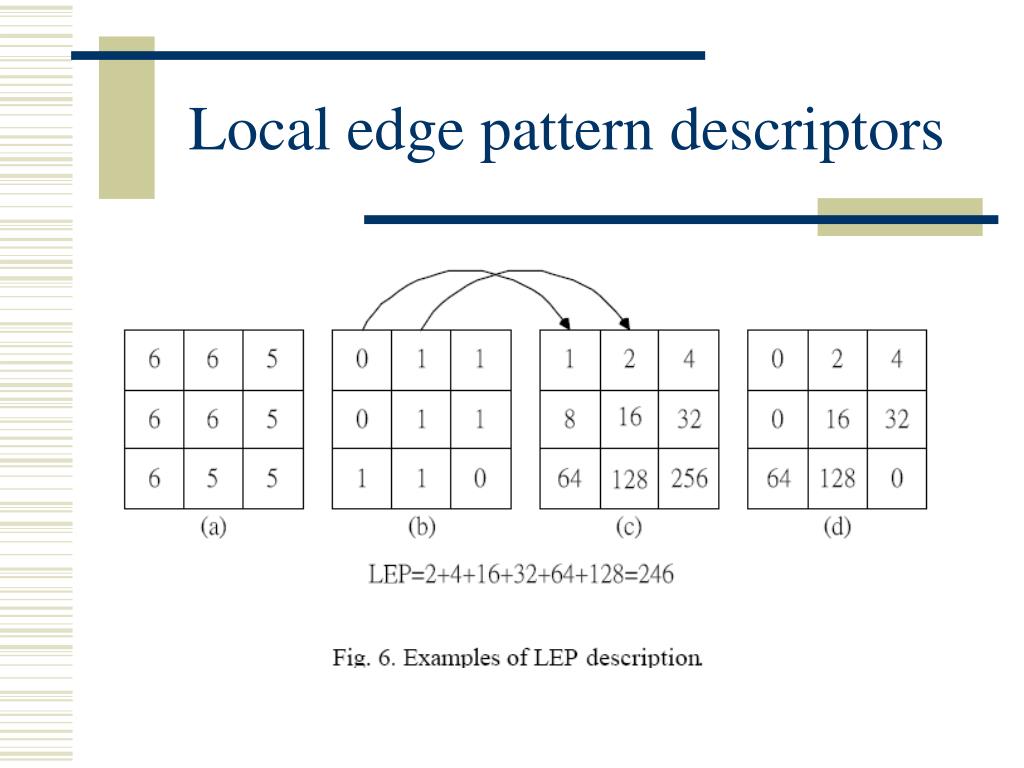 Local edge pattern descriptors

| 6 | 6 | 5 |
|---|---|---|
| 6 | 6 | 5 |
| 6 | 5 | 5 |

(a)

| 0 | 1 | 1 |
|---|---|---|
| 0 | 1 | 1 |
| 1 | 1 | 0 |

(b)

| 1 | 2 | 4 |
|---|---|---|
| 8 | 16 | 32 |
| 64 | 128 | 256 |

(c)

| 0 | 2 | 4 |
|---|---|---|
| 0 | 16 | 32 |
| 64 | 128 | 0 |

(d)

LEP=2+4+16+32+64+128=246

Fig. 6. Examples of LEP description.